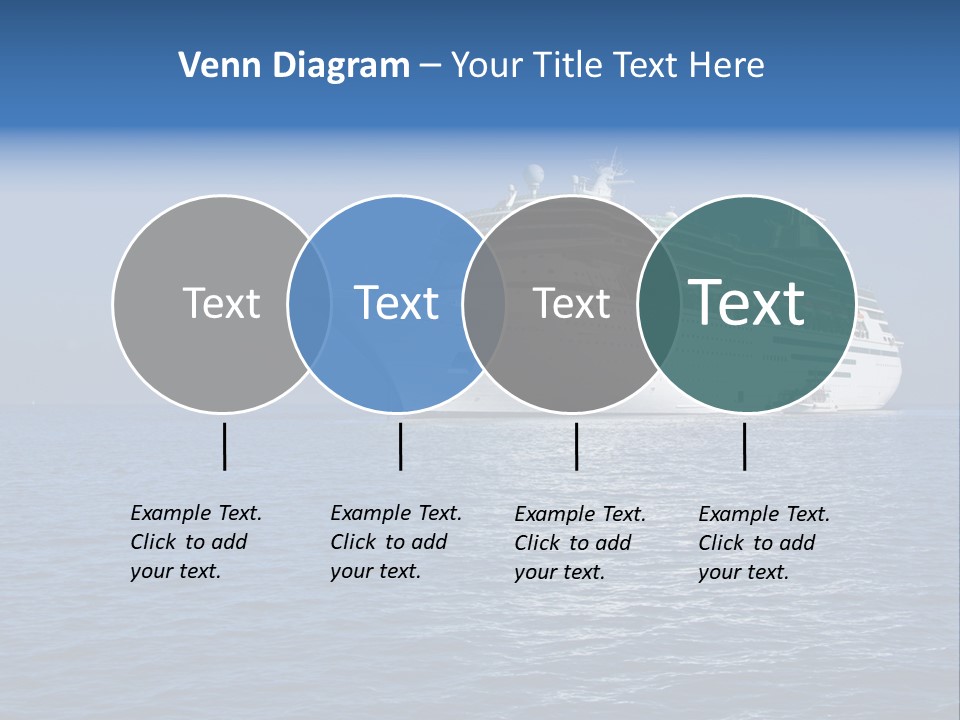 Venn Diagram – Your Title Text Here

Text

Text

Text

Text

Example Text. Click to add your text.

Example Text. Click to add your text.

Example Text. Click to add your text.

Example Text. Click to add your text.